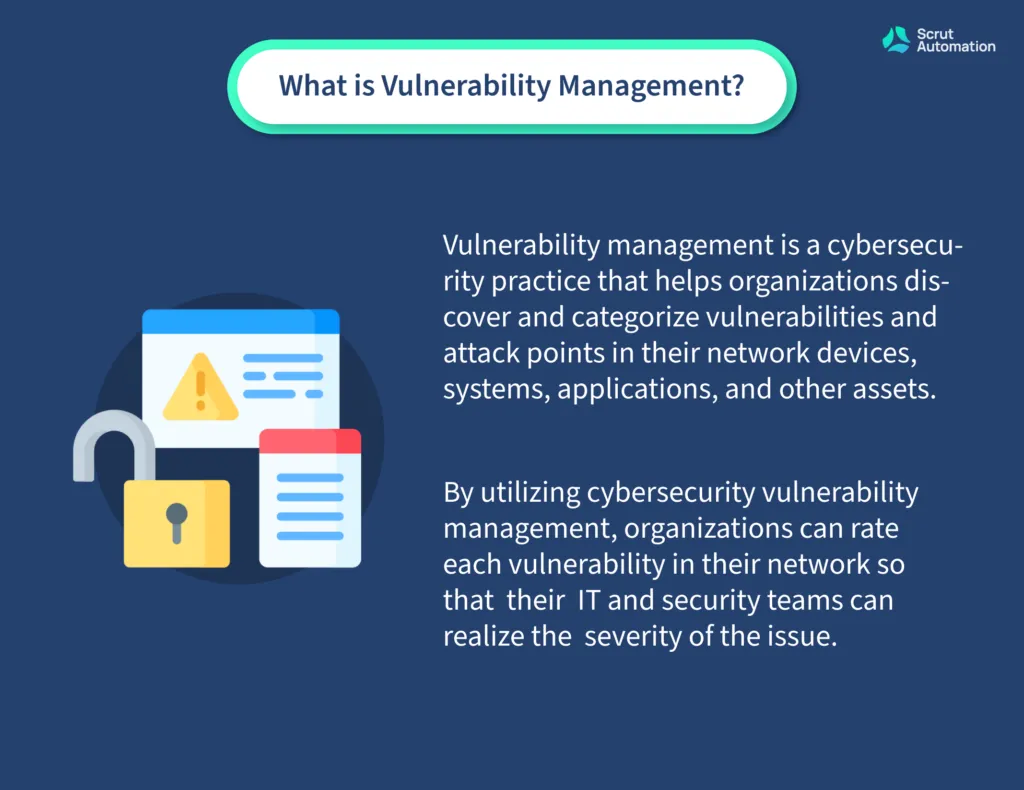 Scrut Automation

What is Vulnerability Management?

Vulnerability management is a cybersecurity practice that helps organizations discover and categorize vulnerabilities and attack points in their network devices, systems, applications, and other assets.

By utilizing cybersecurity vulnerability management, organizations can rate each vulnerability in their network so that their IT and security teams can realize the severity of the issue.